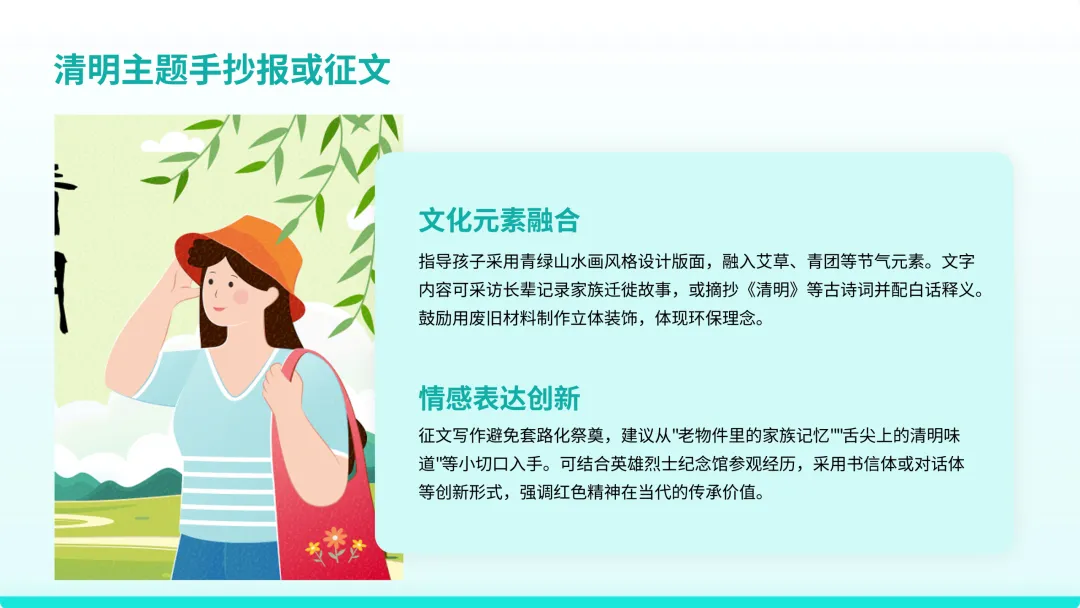 清明主题手抄报或征文

文化元素融合

指导孩子采用青绿山水画风格设计版面，融入艾草、青团等节气元素。文字内容可采访长辈记录家族迁徙故事，或摘抄《清明》等古诗词并配白话释义。鼓励用废旧材料制作立体装饰，体现环保理念。

情感表达创新

征文写作避免套路化祭奠，建议从"老物件里的家族记忆""舌尖上的清明味道"等小切口入手。可结合英雄烈士纪念馆参观经历，采用书信体或对话体等创新形式，强调红色精神在当代的传承价值。